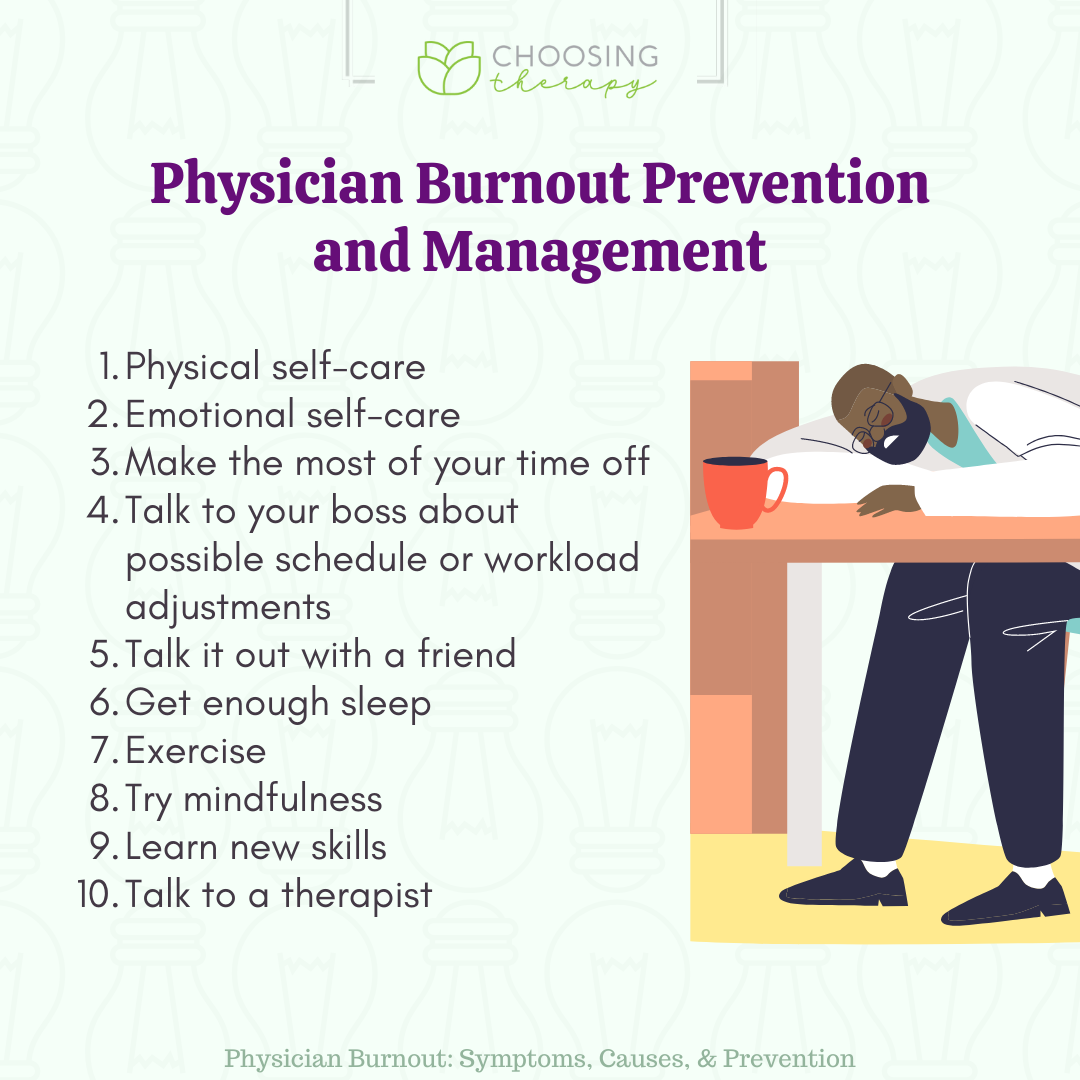 CHOOSING therapy

Physician Burnout Prevention and Management

1. Physical self-care
2. Emotional self-care
3. Make the most of your time off
4. Talk to your boss about possible schedule or workload adjustments
5. Talk it out with a friend
6. Get enough sleep
7. Exercise
8. Try mindfulness
9. Learn new skills
10. Talk to a therapist

Physician Burnout: Symptoms, Causes, & Prevention